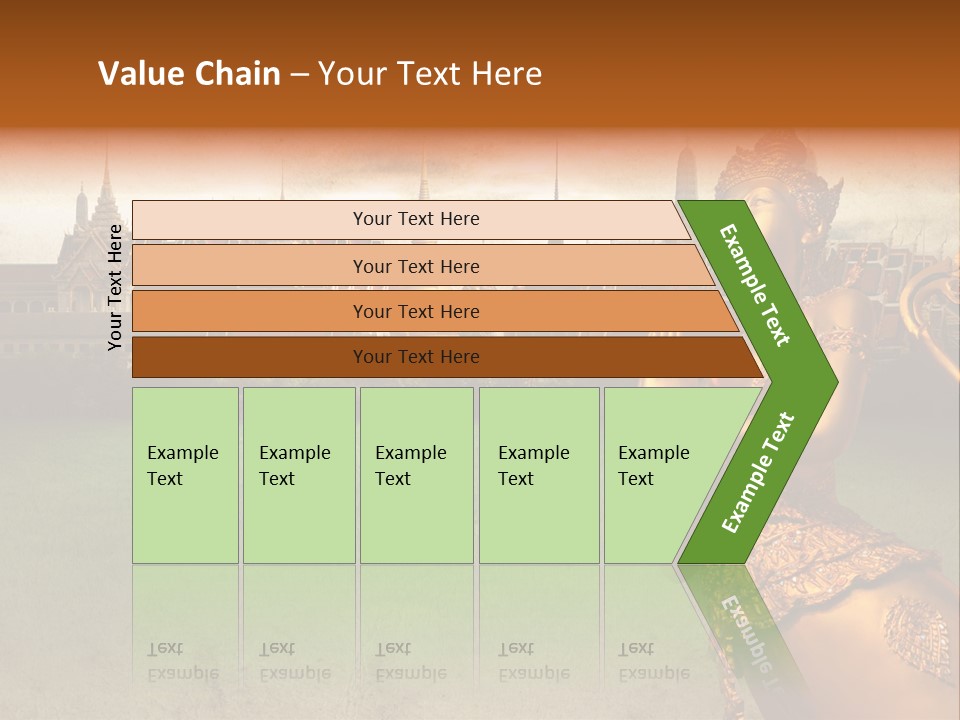 Value Chain – Your Text Here

Your Text Here

Your Text Here

Your Text Here

Your Text Here

Your Text Here

Example Text

Example Text

Example Text

Example Text

Example Text

Example Text

Example Text